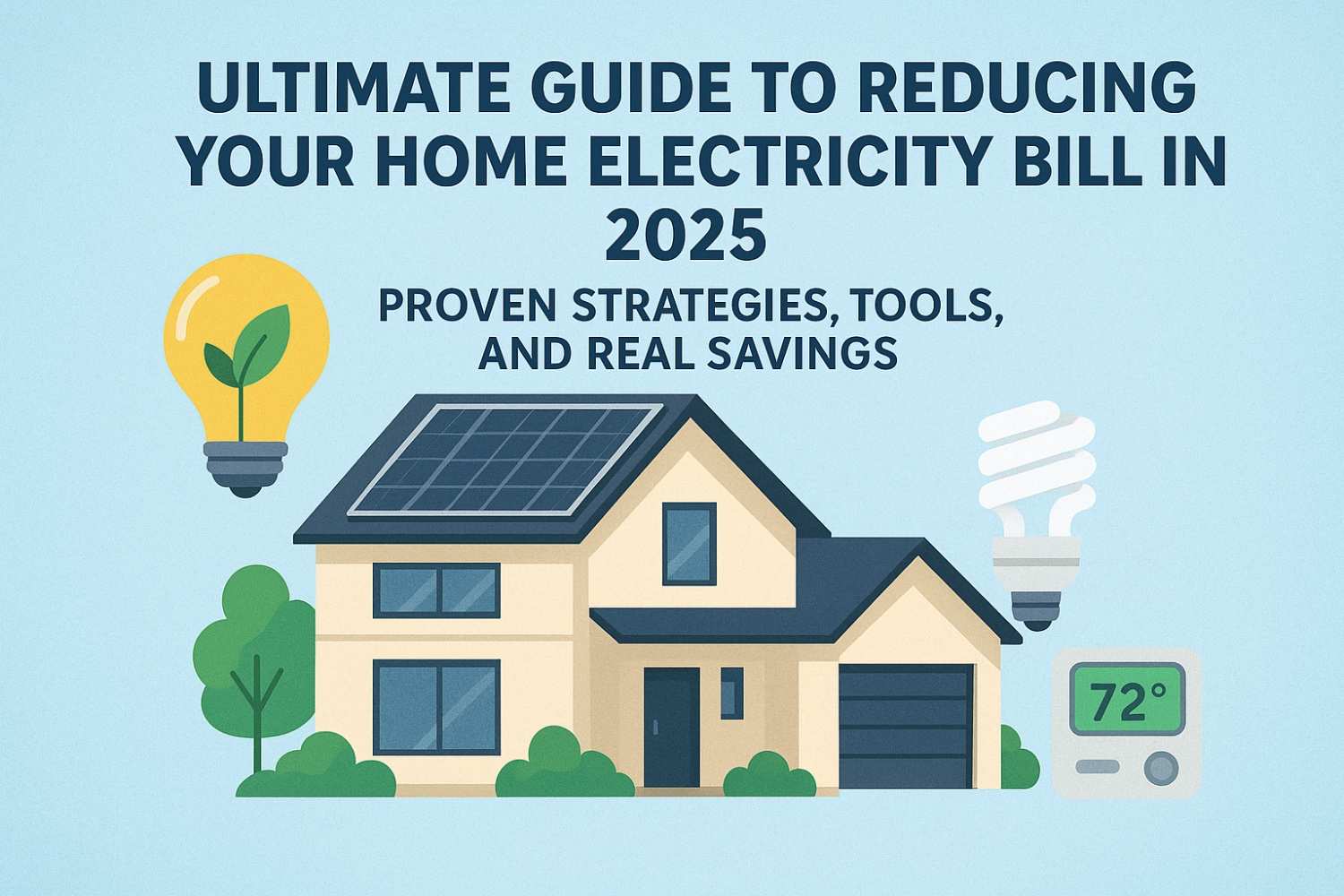 ULTIMATE GUIDE TO REDUCING YOUR HOME ELECTRICITY BILL IN 2025

PROVEN STRATEGIES, TOOLS, AND REAL SAVINGS

72°